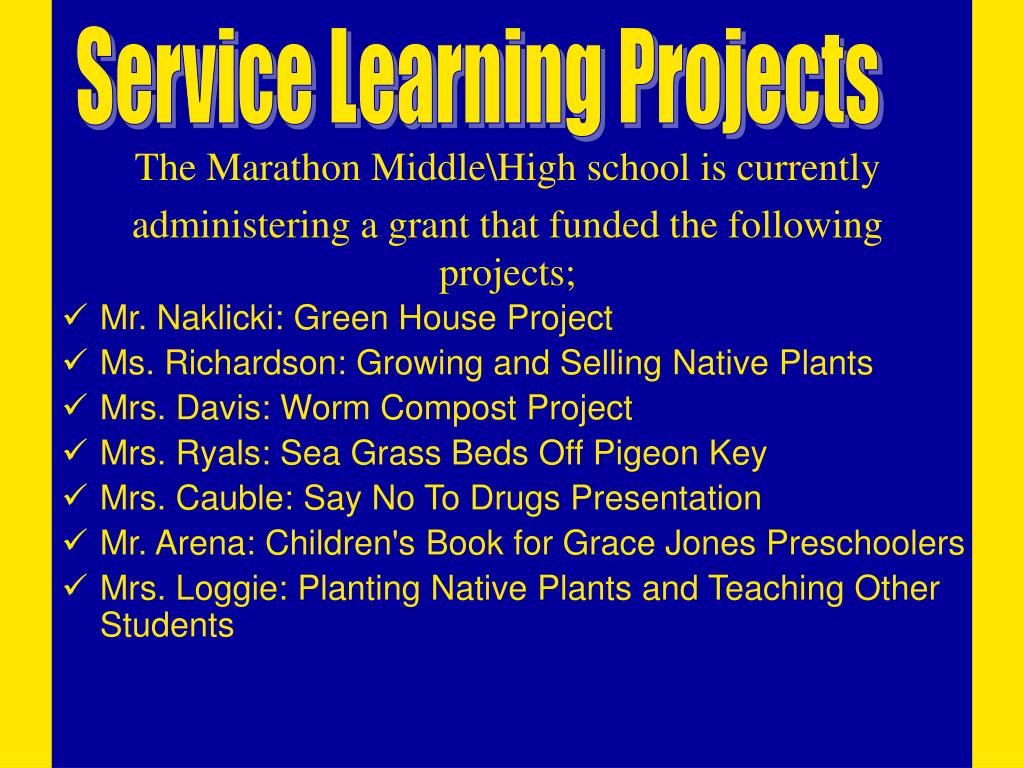 Service Learning Projects

The Marathon Middle\High school is currently administering a grant that funded the following projects;

✓ Mr. Naklicki: Green House Project
✓ Ms. Richardson: Growing and Selling Native Plants
✓ Mrs. Davis: Worm Compost Project
✓ Mrs. Ryals: Sea Grass Beds Off Pigeon Key
✓ Mrs. Cauble: Say No To Drugs Presentation
✓ Mr. Arena: Children's Book for Grace Jones Preschoolers
✓ Mrs. Loggie: Planting Native Plants and Teaching Other Students